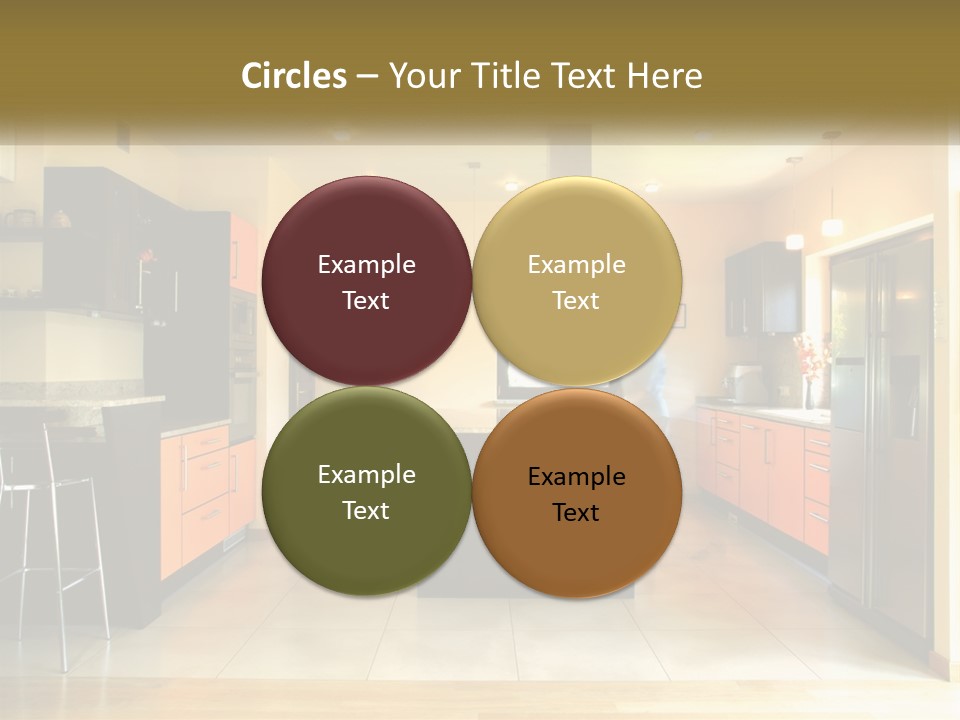 Circles – Your Title Text Here

Example Text

Example Text

Example Text

Example Text